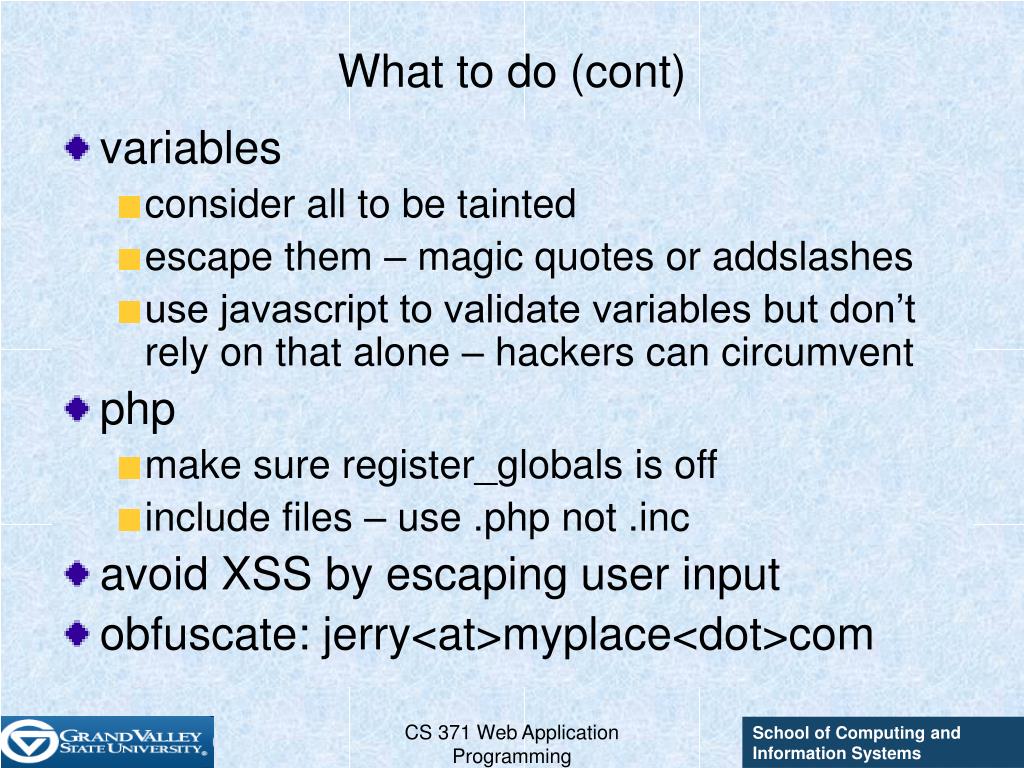 What to do (cont)

variables

consider all to be tainted

escape them – magic quotes or addslashes

use javascript to validate variables but don’t rely on that alone – hackers can circumvent

php

make sure register_globals is off

include files – use .php not .inc

avoid XSS by escaping user input

obfuscate: jerry<at>myplace<dot>com

GRAND VALLEY STATE UNIVERSITY

CS 371 Web Application Programming

School of Computing and Information Systems